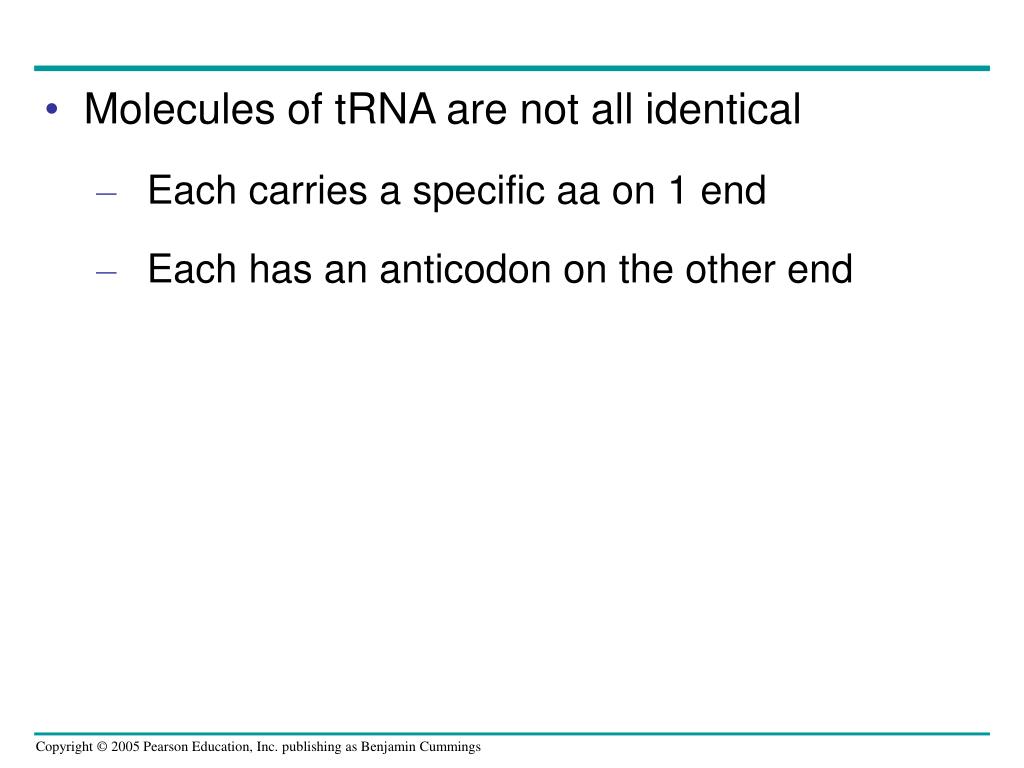 • Molecules of tRNA are not all identical

– Each carries a specific aa on 1 end

– Each has an anticodon on the other end

Copyright © 2005 Pearson Education, Inc. publishing as Benjamin Cummings